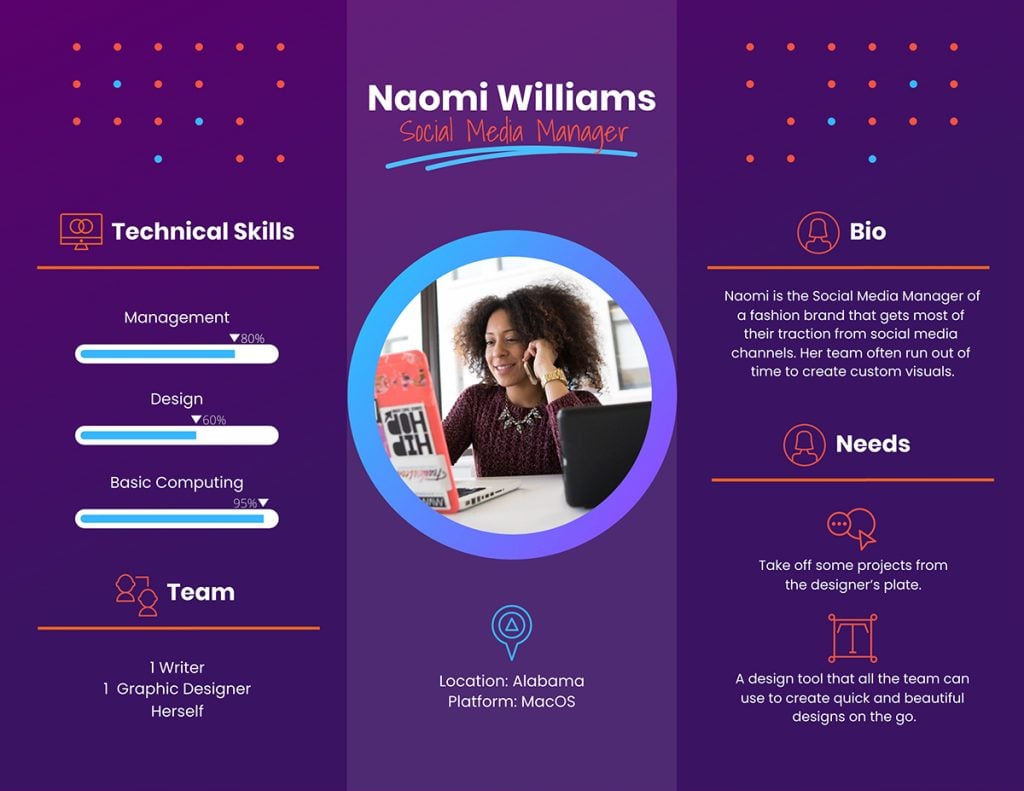 Technical Skills

Management
80%

Design
60%

Basic Computing
95%

Team

1 Writer
1 Graphic Designer
Herself

Naomi Williams
Social Media Manager

Location: Alabama
Platform: MacOS

Bio

Naomi is the Social Media Manager of a fashion brand that gets most of their traction from social media channels. Her team often run out of time to create custom visuals.

Needs

Take off some projects from the designer's plate.

A design tool that all the team can use to create quick and beautiful designs on the go.